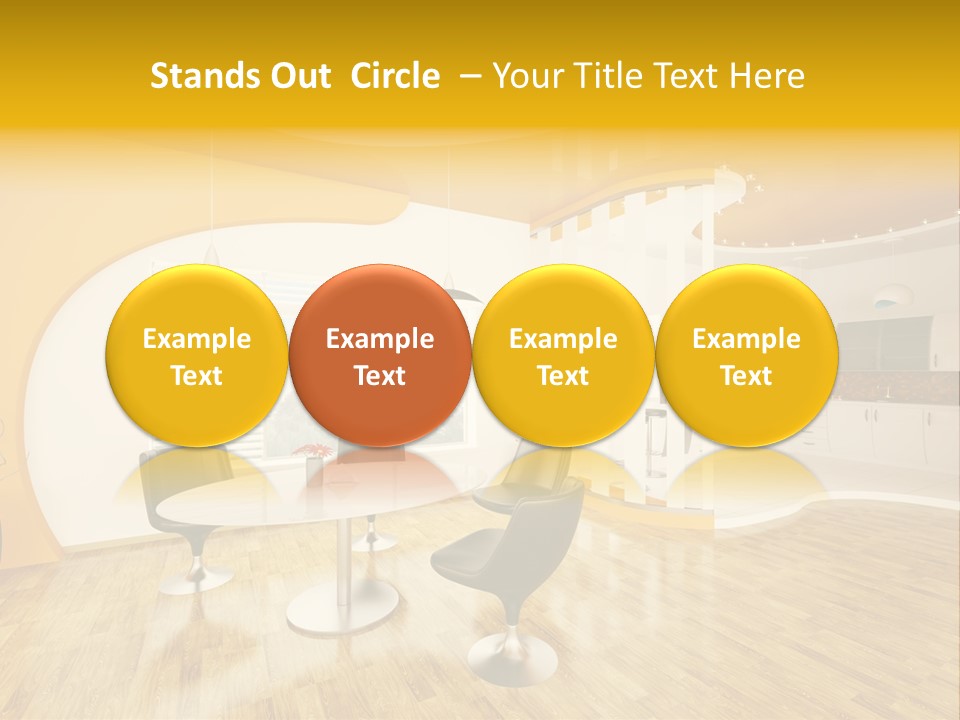 Stands Out Circle – Your Title Text Here

Example Text

Example Text

Example Text

Example Text